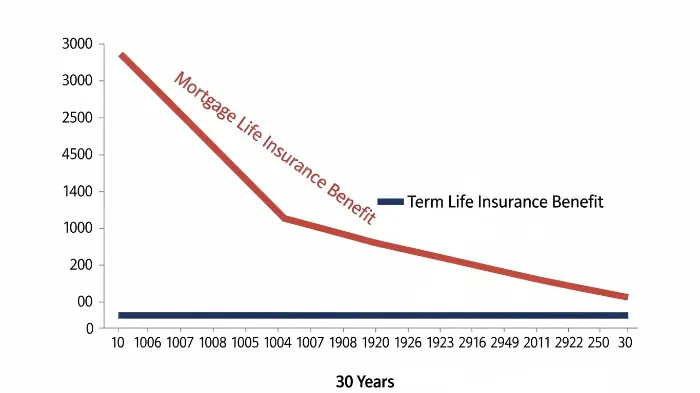 3000
3000
2500
4500
1400
1000
200
00
0

Mortgage Life Insurance Benefit

Term Life Insurance Benefit

10 1006 1007 1008 1005 1004 1007 1908 1920 1926 1923 2916 2949 2011 2922 250 30

30 Years